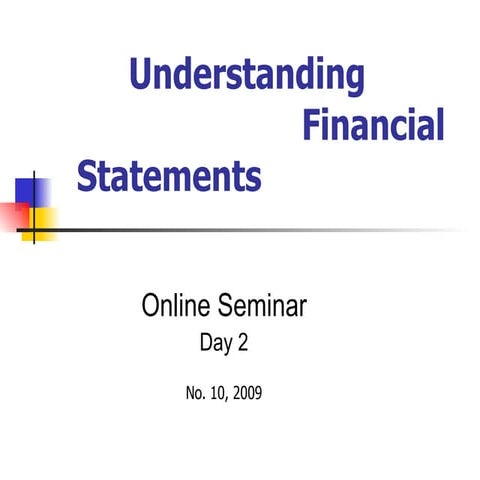 Understanding Financial Statements

Online Seminar

Day 2

No. 10, 2009